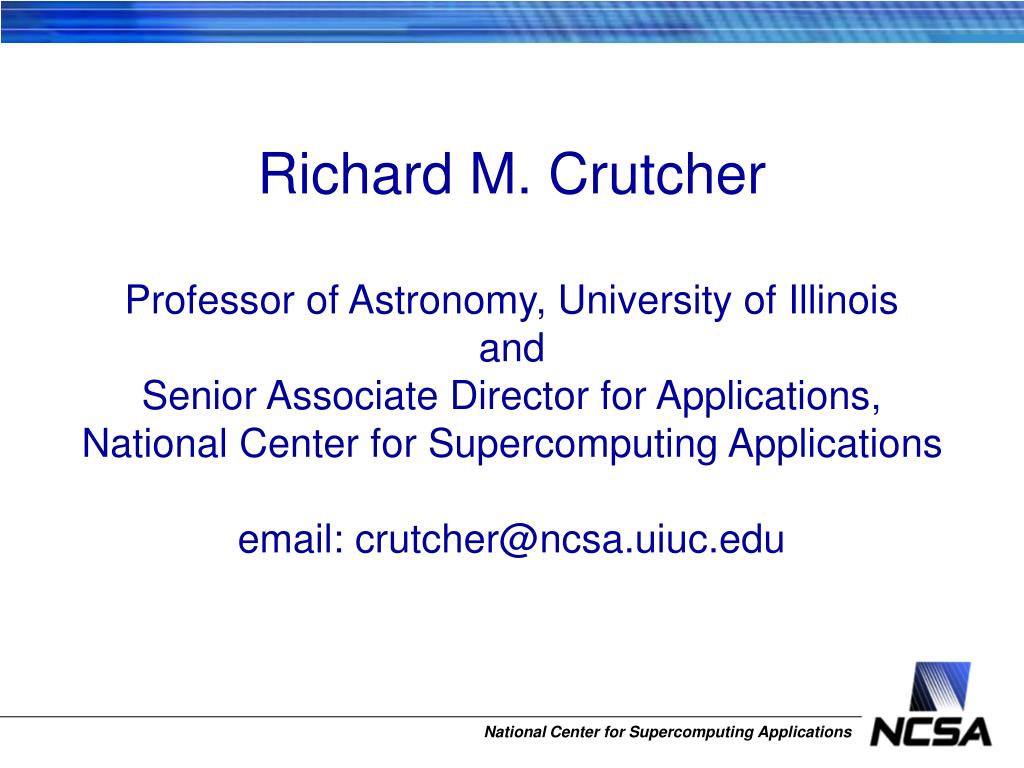 Richard M. Crutcher

Professor of Astronomy, University of Illinois
and
Senior Associate Director for Applications,
National Center for Supercomputing Applications

email: crutcher@ncsa.uiuc.edu

National Center for Supercomputing Applications

NCSA